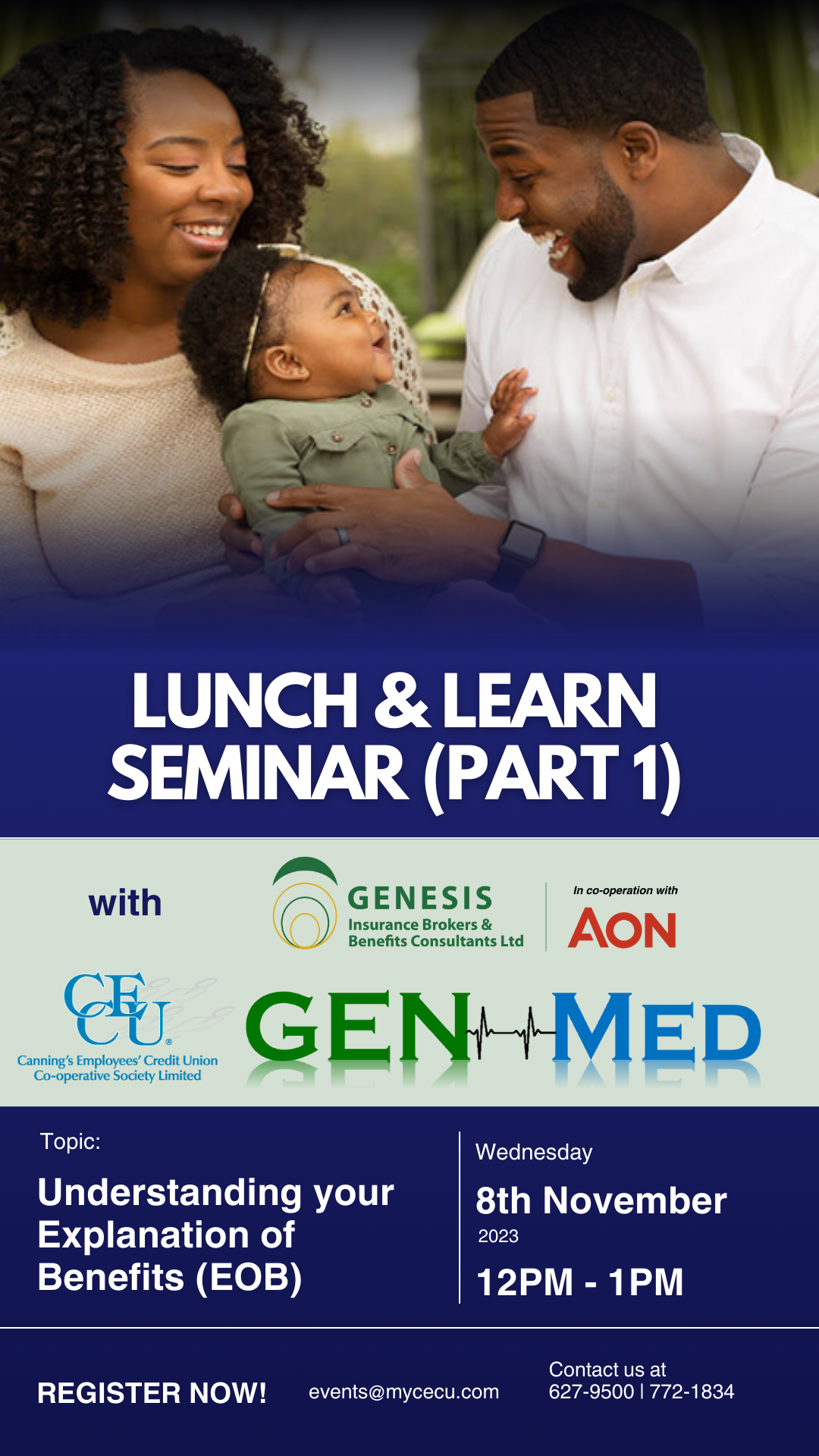 LUNCH & LEARN SEMINAR (PART 1)

with

GENESIS
Insurance Brokers & Benefits Consultants Ltd

In co-operation with
AON

CECU
Canning's Employees' Credit Union Co-operative Society Limited

GEN MED

Topic:
Understanding your Explanation of Benefits (EOB)

Wednesday
8th November
2023
12PM - 1PM

REGISTER NOW!

events@mycecu.com

Contact us at
627-9500 | 772-1834